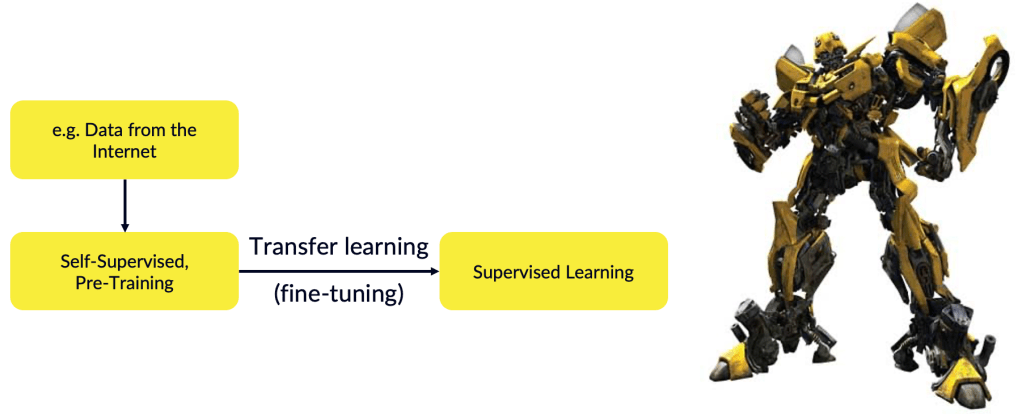 e.g. Data from the Internet

Self-Supervised, Pre-Training

Transfer learning

(fine-tuning)

Supervised Learning